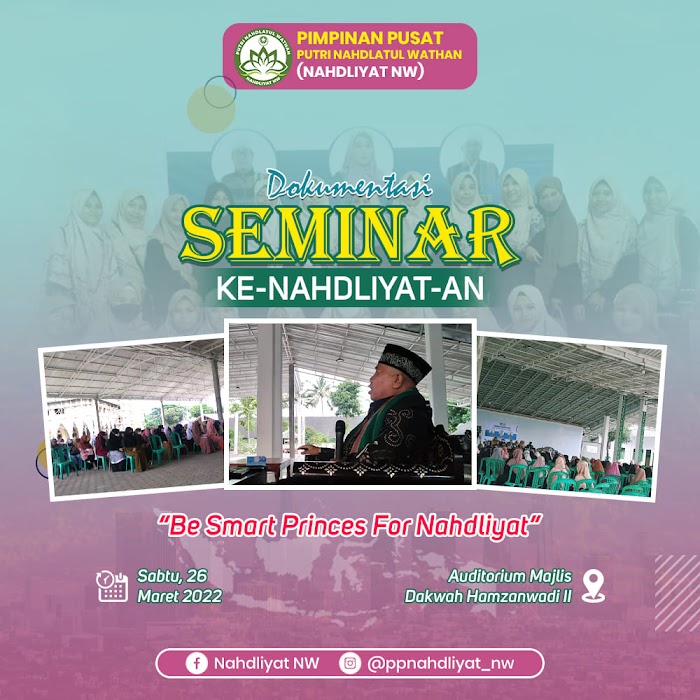 PUTRI NAHDLATUL WATHAN
NAHDLIYAT NW

PIMPINAN PUSAT
PUTRI NAHDLATUL WATHAN
(NAHDLIYAT NW)

Dokumentasi
SEMINAR
KE-NAHDLIYAT-AN

"Be Smart Princes For Nahdliyat"

Sabtu, 26
Maret 2022

Auditorium Majlis
Dakwah Hamzanwadi II

Nahdliyat NW
@ppnahdliyat_nw